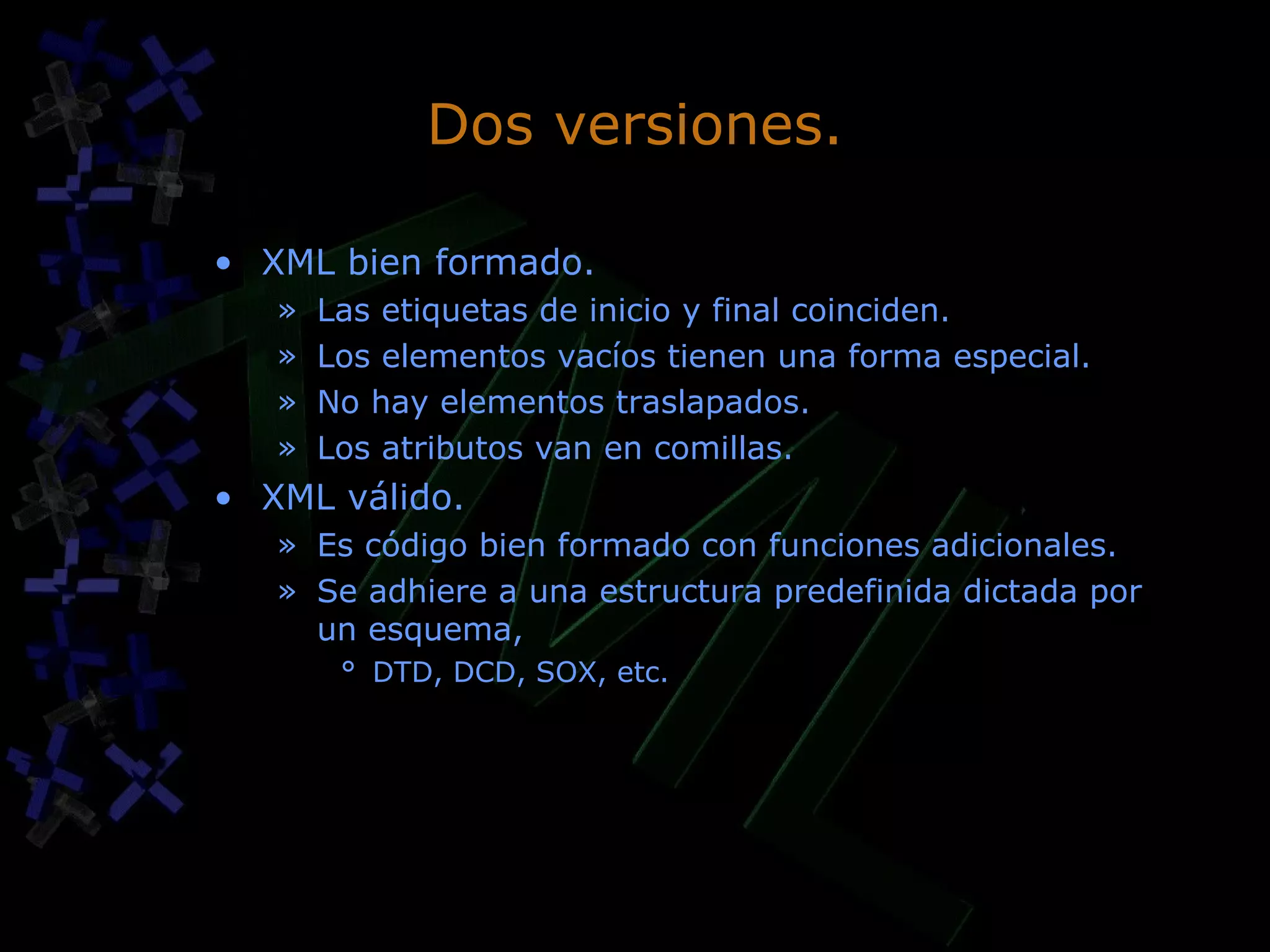 Dos versiones.

• XML bien formado.
» Las etiquetas de inicio y final coinciden.
» Los elementos vacíos tienen una forma especial.
» No hay elementos traslapados.
» Los atributos van en comillas.
• XML válido.
» Es código bien formado con funciones adicionales.
» Se adhiere a una estructura predefinida dictada por un esquema,
° DTD, DCD, SOX, etc.